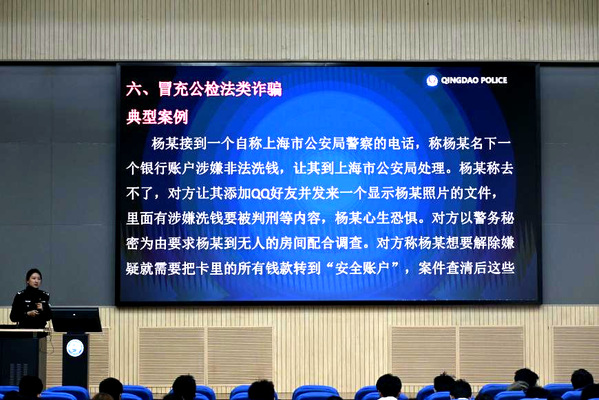 QINGDAO POLICE

六、冒充公检法类诈骗

典型案例

杨某接到一个自称上海市公安局警察的电话，称杨某名下一个银行账户涉嫌非法洗钱，让其到上海市公安局处理。杨某称去不了，对方让其添加QQ好友并发来一个显示杨某照片的文件，里面有涉嫌洗钱要被判刑等内容，杨某心生恐惧。对方以警务秘密为由要求杨某到无人的房间配合调查。对方称杨某想要解除嫌疑就需要把卡里的所有钱款转到“安全账户”，案件查清后这些